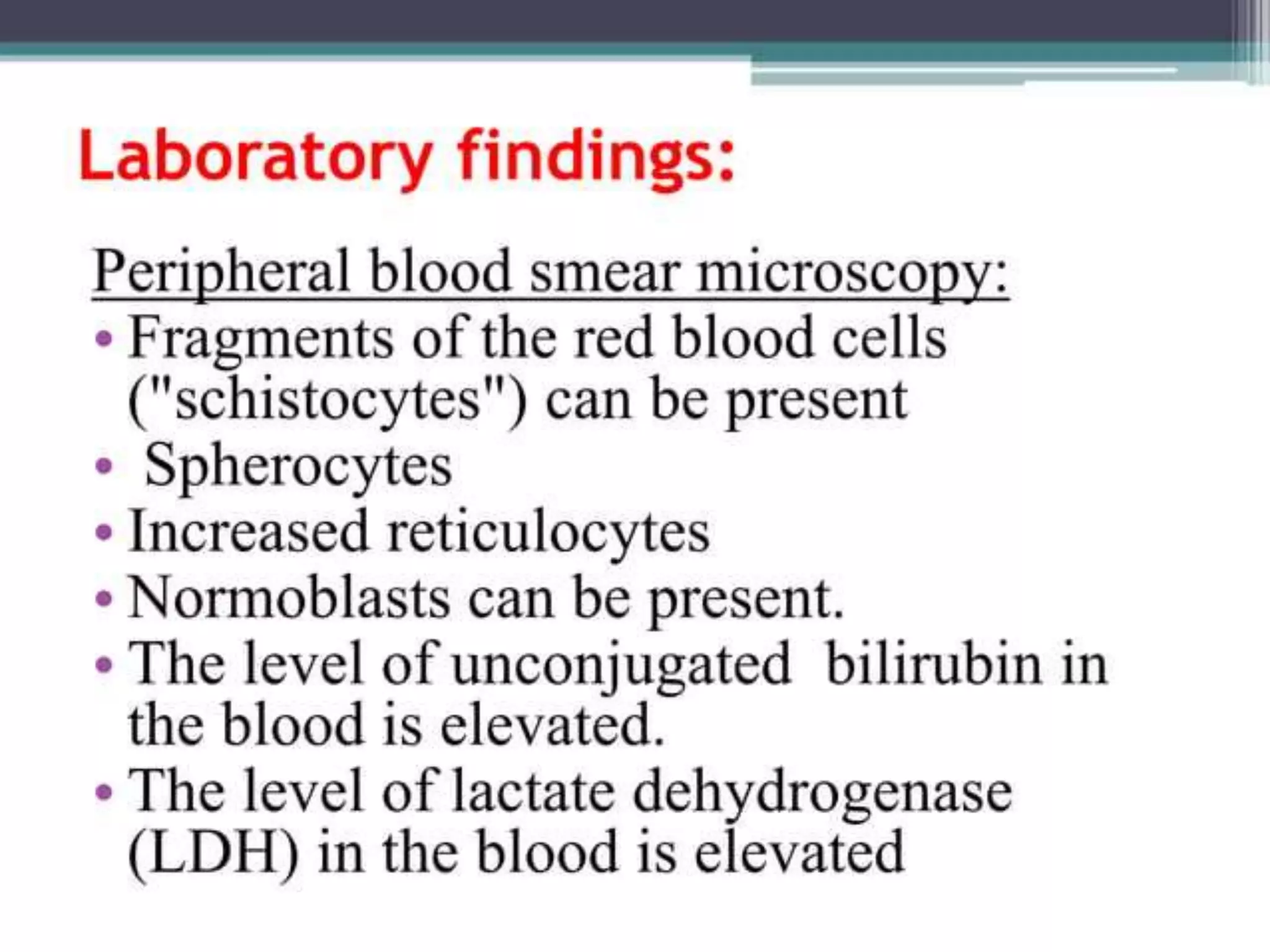 Laboratory findings:

Peripheral blood smear microscopy:
• Fragments of the red blood cells ("schistocytes") can be present
• Spherocytes
• Increased reticulocytes
• Normoblasts can be present.
• The level of unconjugated bilirubin in the blood is elevated.
• The level of lactate dehydrogenase (LDH) in the blood is elevated